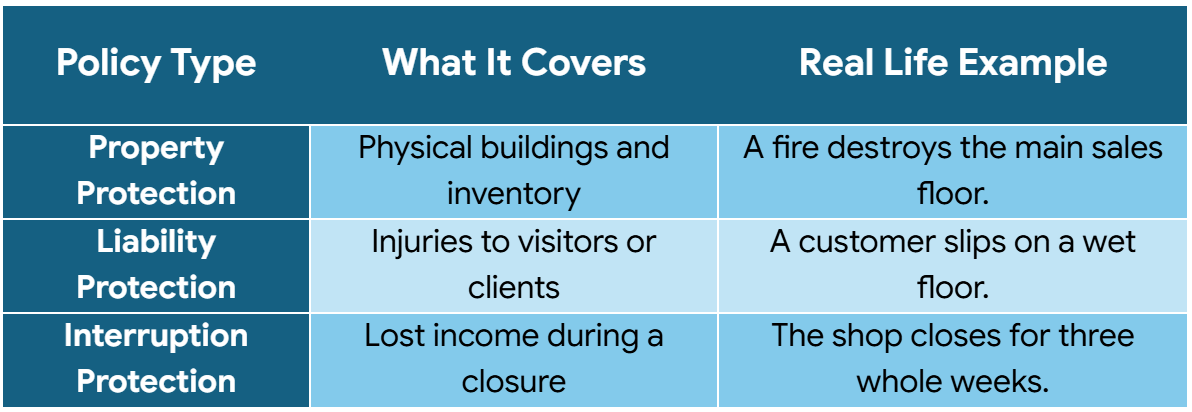 | Policy Type | What It Covers | Real Life Example |
|---|---|---|
| Property Protection | Physical buildings and inventory | A fire destroys the main sales floor. |
| Liability Protection | Injuries to visitors or clients | A customer slips on a wet floor. |
| Interruption Protection | Lost income during a closure | The shop closes for three whole weeks. |